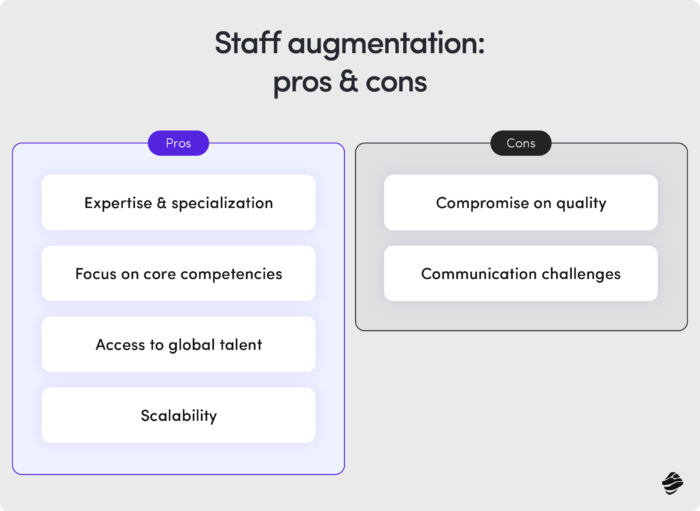 Staff augmentation: pros & cons

Pros

Expertise & specialization

Focus on core competencies

Access to global talent

Scalability

Cons

Compromise on quality

Communication challenges